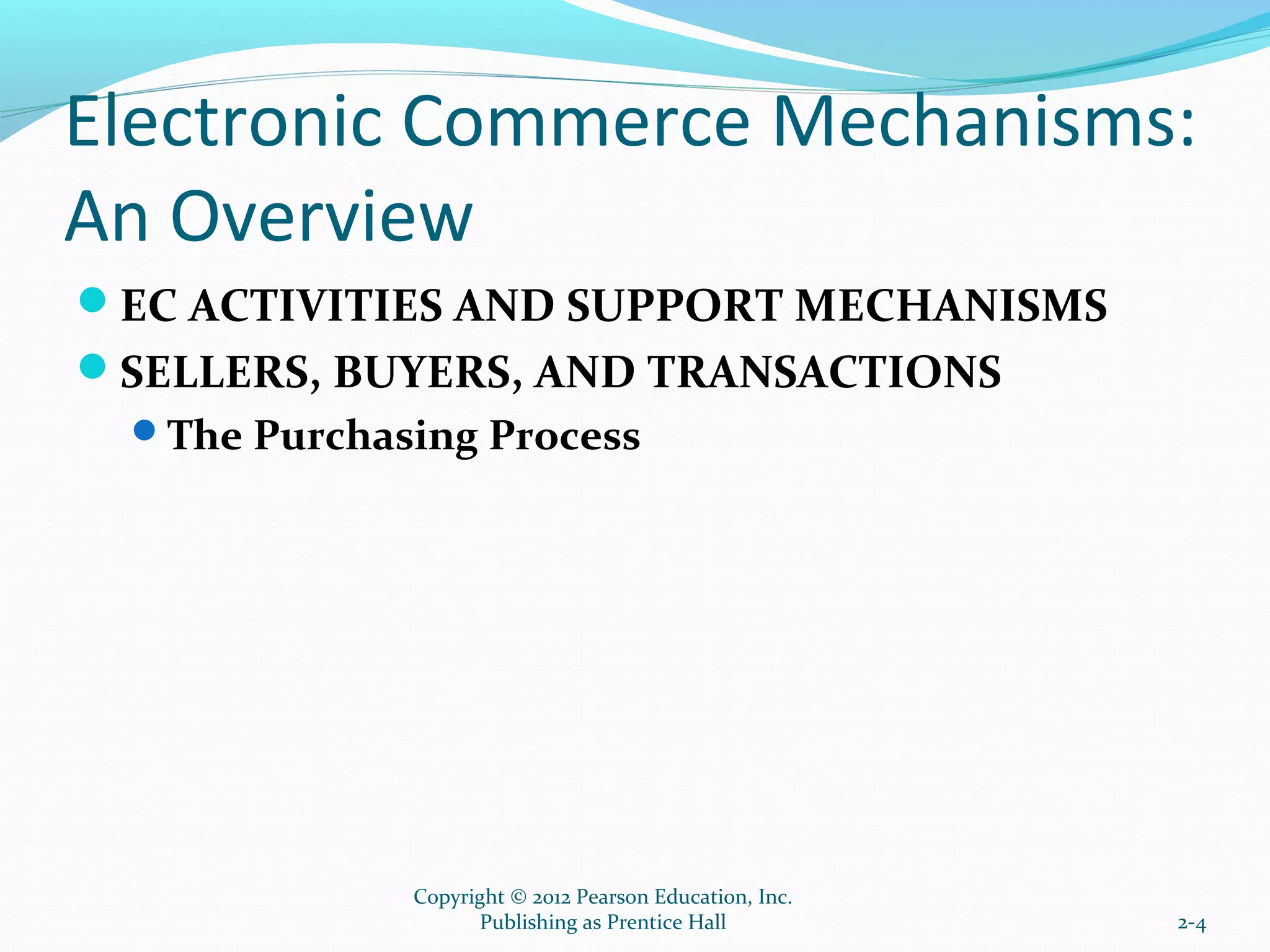 Electronic Commerce Mechanisms: An Overview

EC ACTIVITIES AND SUPPORT MECHANISMS

SELLERS, BUYERS, AND TRANSACTIONS

The Purchasing Process

Copyright © 2012 Pearson Education, Inc.
Publishing as Prentice Hall

2-4